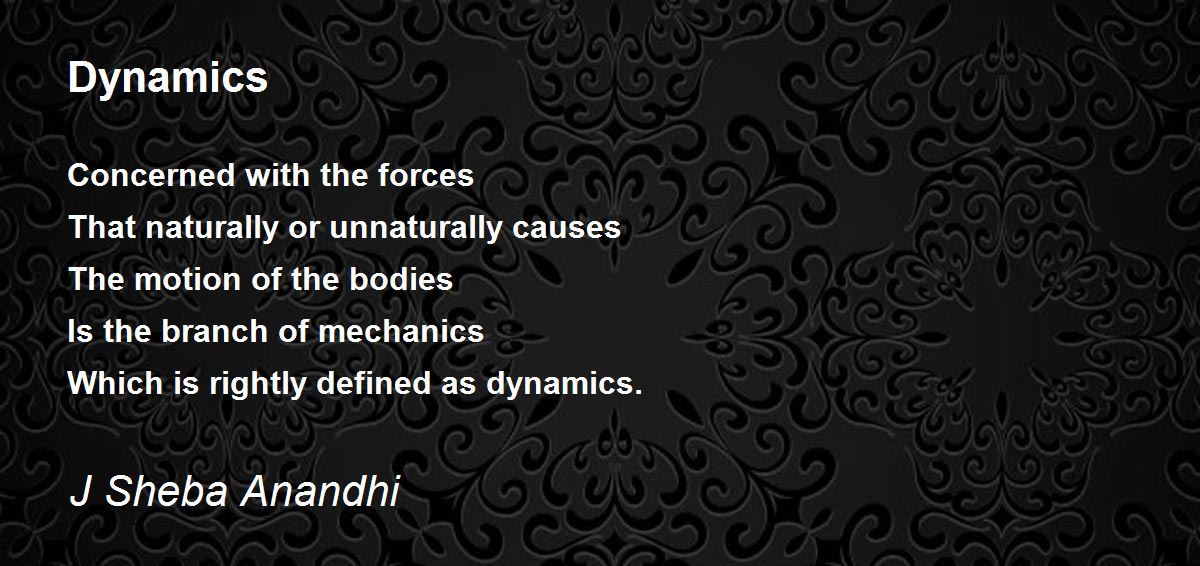 Dynamics

Concerned with the forces
That naturally or unnaturally causes
The motion of the bodies
Is the branch of mechanics
Which is rightly defined as dynamics.

J Sheba Anandhi